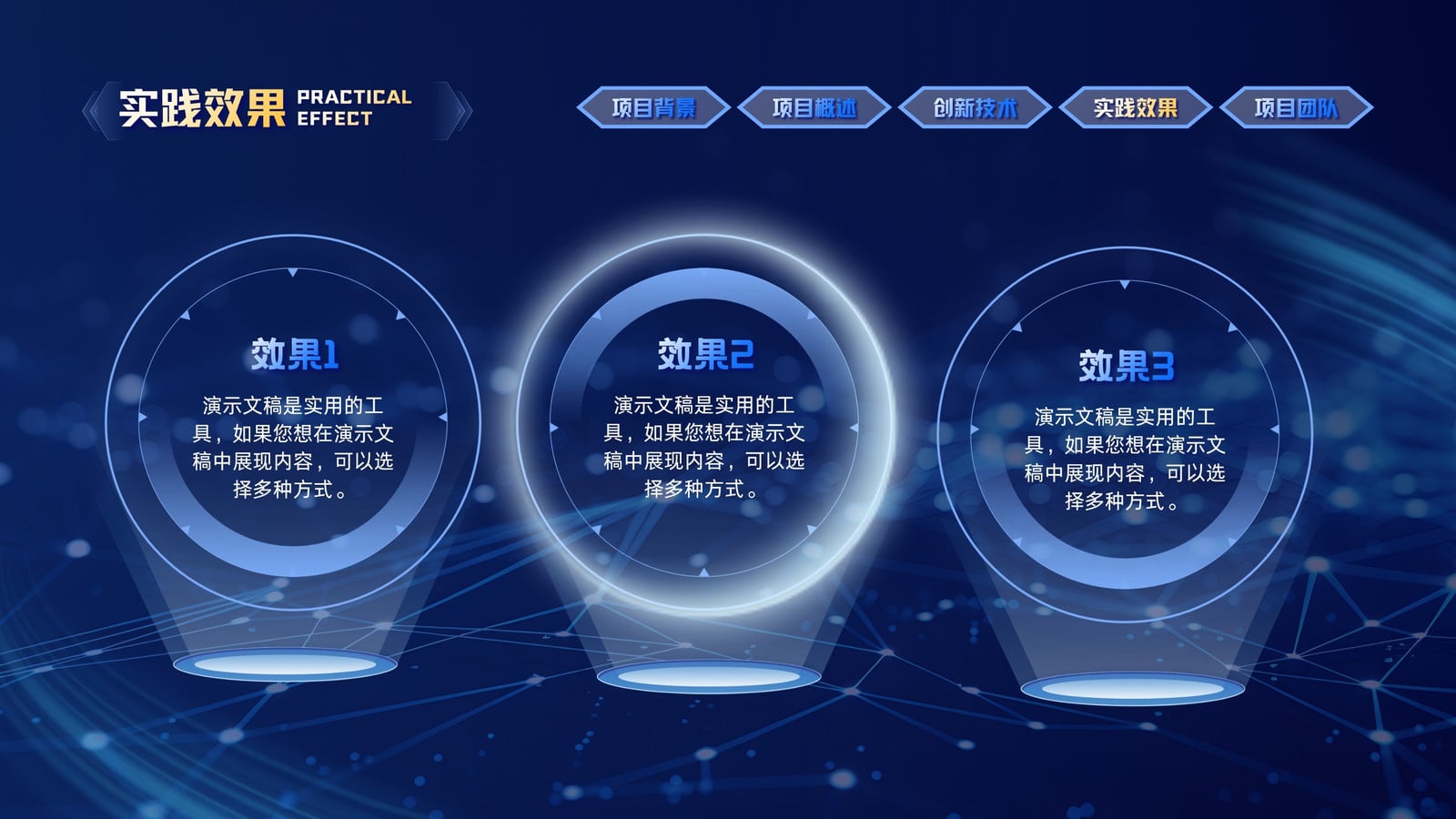 实践效果 PRACTICAL EFFECT

项目背景 项目概述 创新技术 实践效果 项目团队

效果1

演示文稿是实用的工具，如果您想在演示文稿中展现内容，可以选择多种方式。

效果2

演示文稿是实用的工具，如果您想在演示文稿中展现内容，可以选择多种方式。

效果3

演示文稿是实用的工具，如果您想在演示文稿中展现内容，可以选择多种方式。